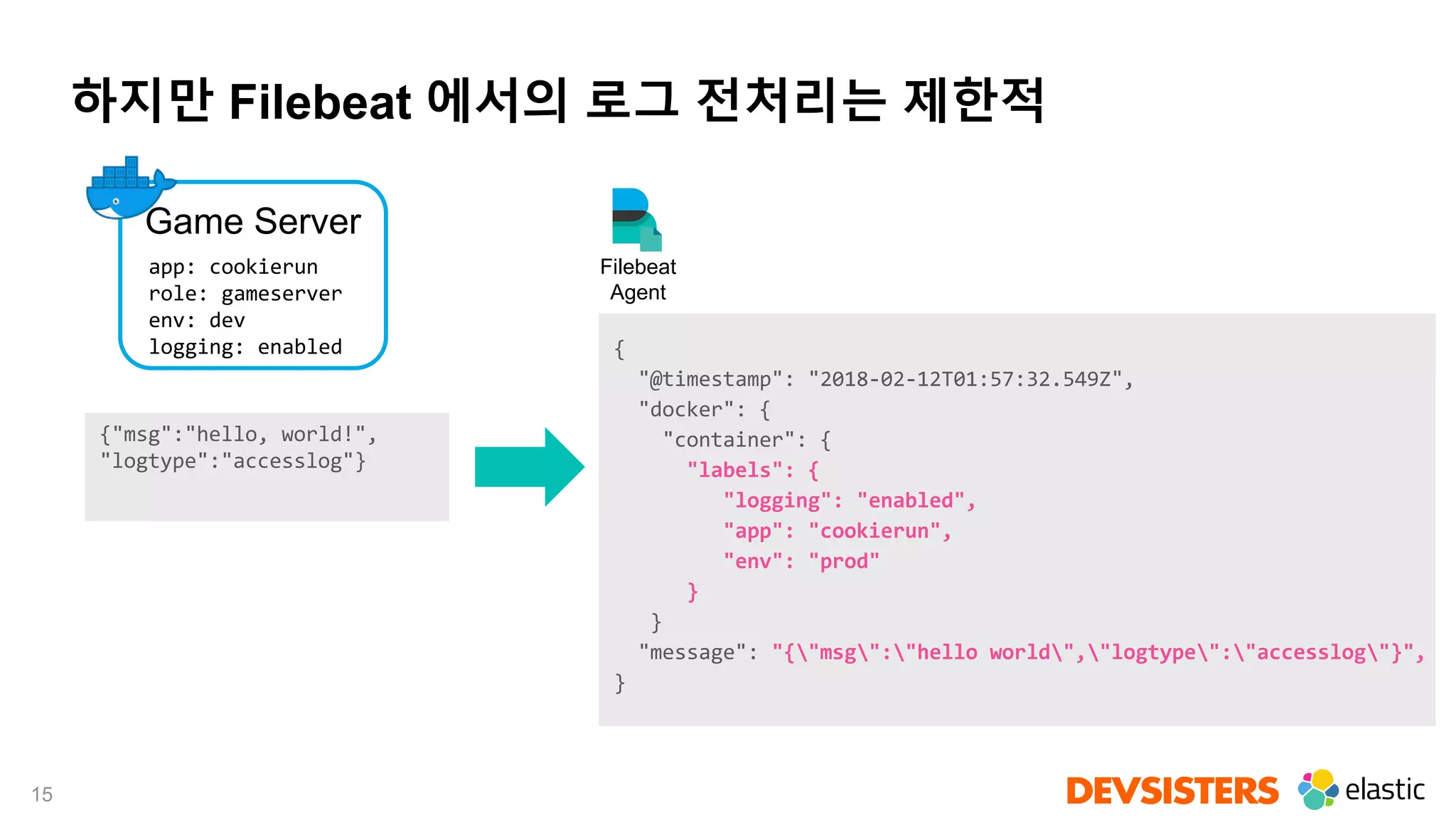 하지만 Filebeat 에서의 로그 전처리는 제한적

Game Server

app: cookierun
role: gameserver
env: dev
logging: enabled

{"msg":"hello, world!",
"logtype":"accesslog"}

Filebeat
Agent

{
  "@timestamp": "2018-02-12T01:57:32.549Z",
  "docker": {
    "container": {
      "labels": {
        "logging": "enabled",
        "app": "cookierun",
        "env": "prod"
      }
    }
  "message": "{\"msg\":\"hello world\",\"logtype\":\"accesslog\"}",
}

15

DEVSISTERS

elastic